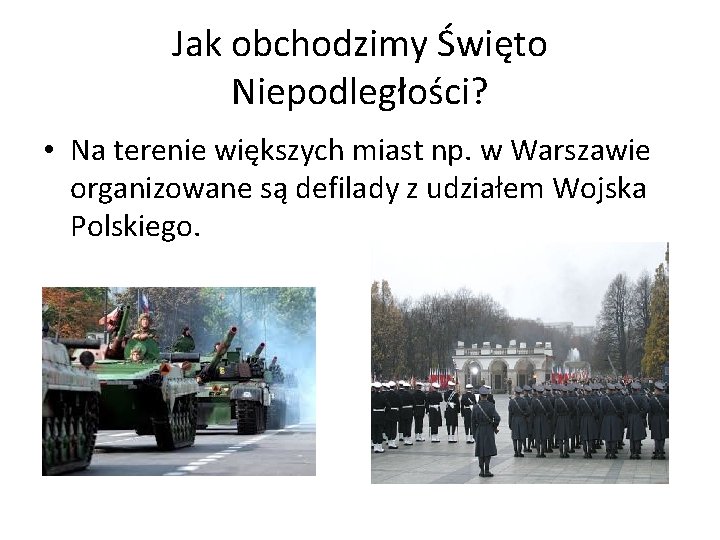 Jak obchodzimy Święto Niepodległości?

• Na terenie większych miast np. w Warszawie organizowane są defilady z udziałem Wojska Polskiego.